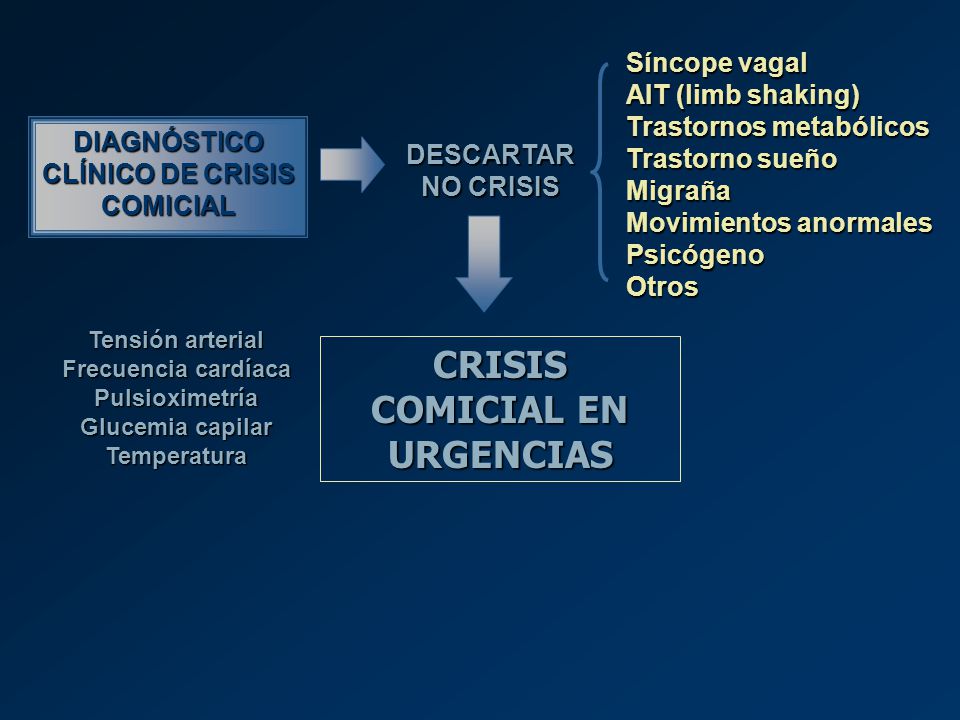 DIAGNÓSTICO CLÍNICO DE CRISIS COMICIAL

DESCARTAR NO CRISIS

Síncope vagal
AIT (limb shaking)
Trastornos metabólicos
Trastorno sueño
Migraña
Movimientos anormales
Psicógeno
Otros

Tensión arterial
Frecuencia cardíaca
Pulsioximetría
Glucemia capilar
Temperatura

CRISIS COMICIAL EN URGENCIAS